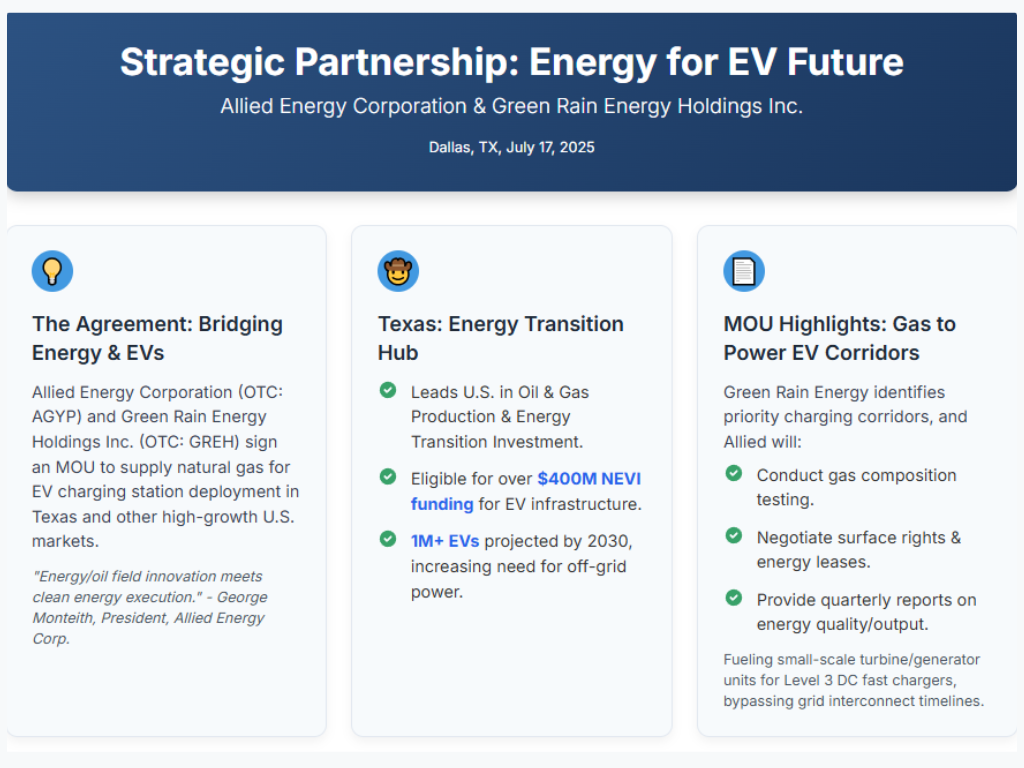 Strategic Partnership: Energy for EV Future

Allied Energy Corporation & Green Rain Energy Holdings Inc.

Dallas, TX, July 17, 2025

The Agreement: Bridging Energy & EVs

Allied Energy Corporation (OTC: AGYP) and Green Rain Energy Holdings Inc. (OTC: GREH) sign an MOU to supply natural gas for EV charging station deployment in Texas and other high-growth U.S. markets.

"Energy/oil field innovation meets clean energy execution." - George Monteith, President, Allied Energy Corp.

Texas: Energy Transition Hub

Leads U.S. in Oil & Gas Production & Energy Transition Investment.

Eligible for over $400M NEVI funding for EV infrastructure.

1M+ EVs projected by 2030, increasing need for off-grid power.

MOU Highlights: Gas to Power EV Corridors

Green Rain Energy identifies priority charging corridors, and Allied will:

Conduct gas composition testing.

Negotiate surface rights & energy leases.

Provide quarterly reports on energy quality/output.

Fueling small-scale turbine/generator units for Level 3 DC fast chargers, bypassing grid interconnect timelines.